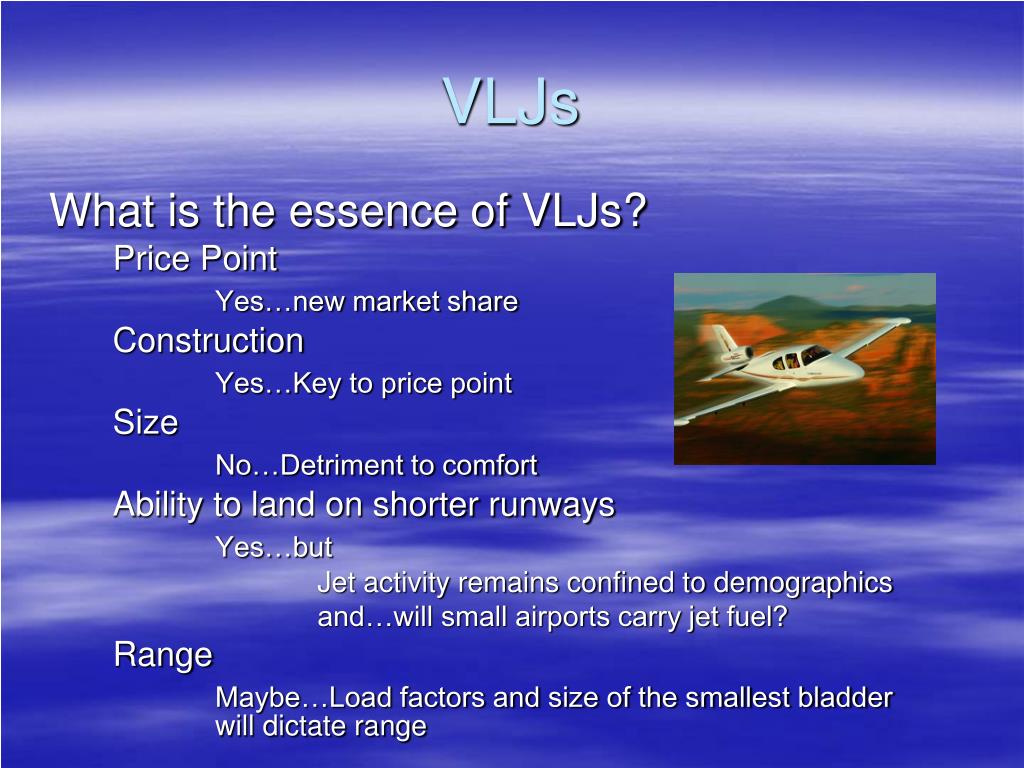 VLJs

What is the essence of VLJs?

Price Point

Yes…new market share

Construction

Yes…Key to price point

Size

No…Detriment to comfort

Ability to land on shorter runways

Yes…but

Jet activity remains confined to demographics

and…will small airports carry jet fuel?

Range

Maybe…Load factors and size of the smallest bladder will dictate range